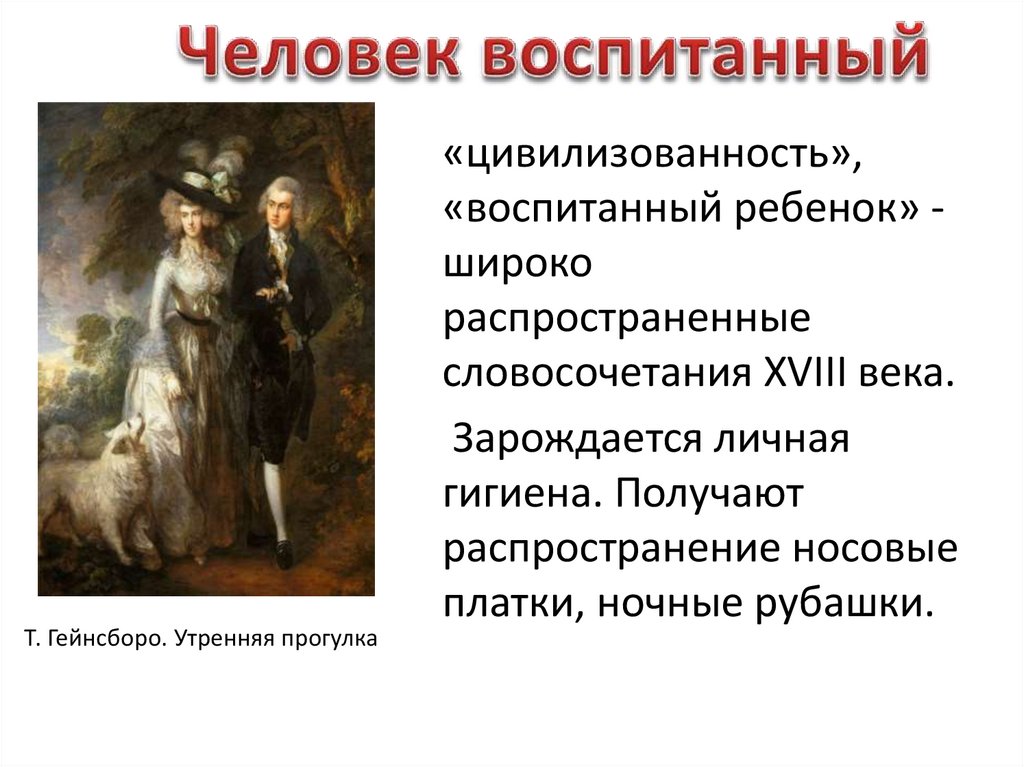 Человек воспитанный

«цивилизованность», «воспитанный ребенок» - широко распространенные словосочетания XVIII века.

Зарождается личная гигиена. Получают распространение носовые платки, ночные рубашки.

Т. Гейнсборо. Утренняя прогулка